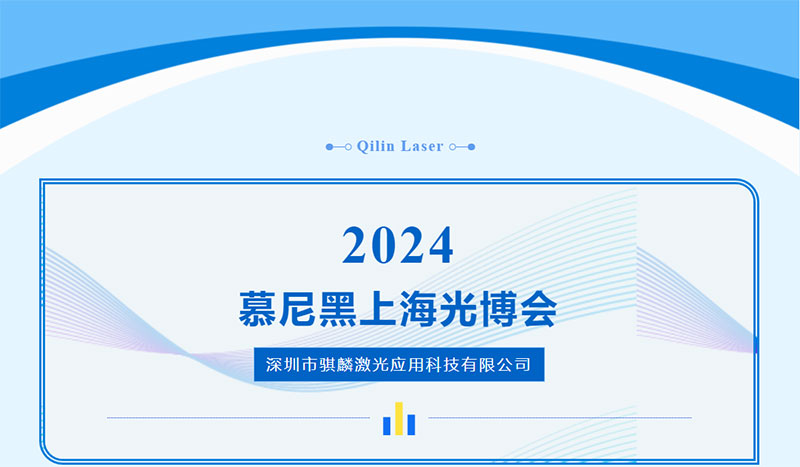 Qilin Laser

2024

慕尼黑上海光博会

深圳市骐麟激光应用科技有限公司